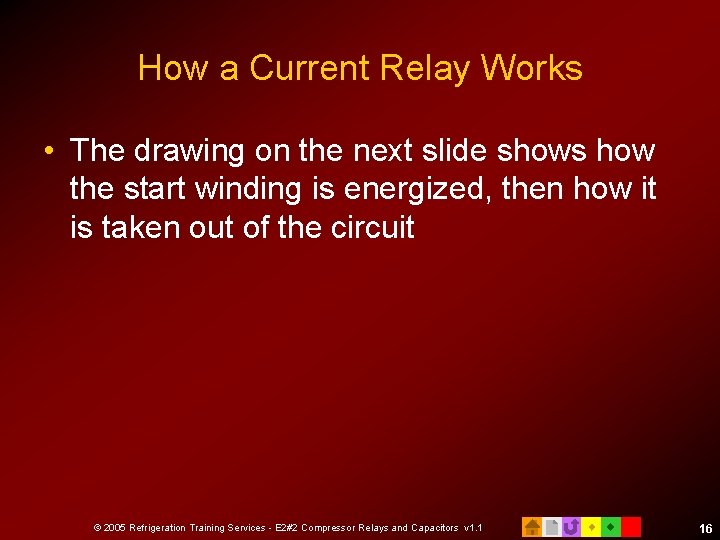 How a Current Relay Works

• The drawing on the next slide shows how the start winding is energized, then how it is taken out of the circuit

© 2005 Refrigeration Training Services - E2#2 Compressor Relays and Capacitors v1.1

16